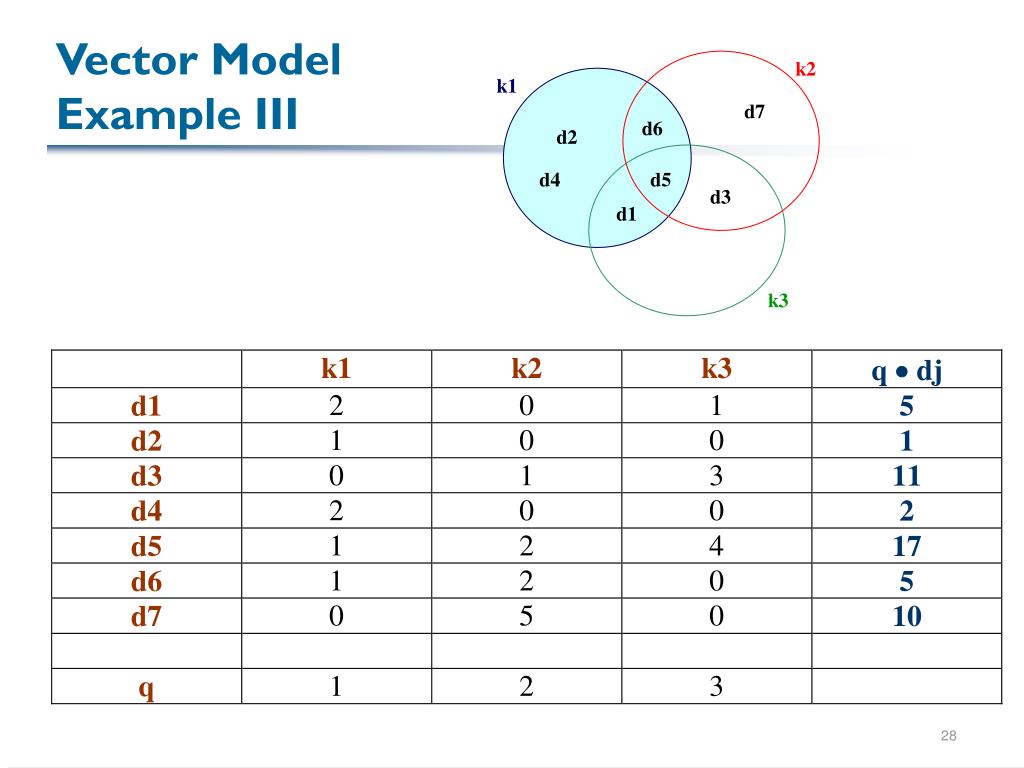 Vector Model Example III

k1
k2
d7
d2
d6
d4
d5
d3
d1
k3

| | k1 | k2 | k3 | q • dj |
|---|---|---|---|---|
| d1 | 2 | 0 | 1 | 5 |
| d2 | 1 | 0 | 0 | 1 |
| d3 | 0 | 1 | 3 | 11 |
| d4 | 2 | 0 | 0 | 2 |
| d5 | 1 | 2 | 4 | 17 |
| d6 | 1 | 2 | 0 | 5 |
| d7 | 0 | 5 | 0 | 10 |
| | | | | |
| q | 1 | 2 | 3 | |

28